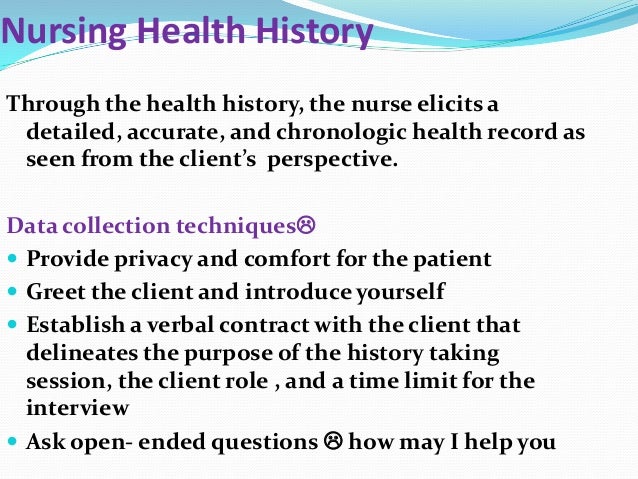 Nursing Health History

Through the health history, the nurse elicits a detailed, accurate, and chronologic health record as seen from the client's perspective.

Data collection techniques☹

- Provide privacy and comfort for the patient
- Greet the client and introduce yourself
- Establish a verbal contract with the client that delineates the purpose of the history taking session, the client role , and a time limit for the interview
- Ask open- ended questions ☹ how may I help you